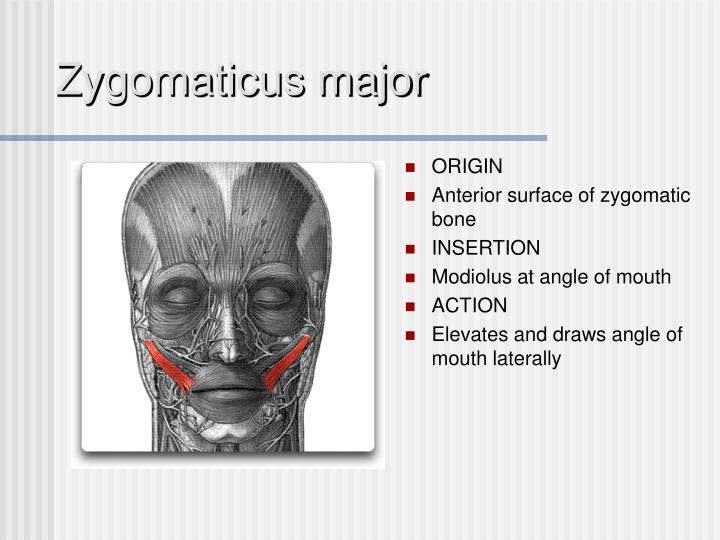 Zygomaticus major

- ORIGIN
- Anterior surface of zygomatic bone
- INSERTION
- Modiolus at angle of mouth
- ACTION
- Elevates and draws angle of mouth laterally